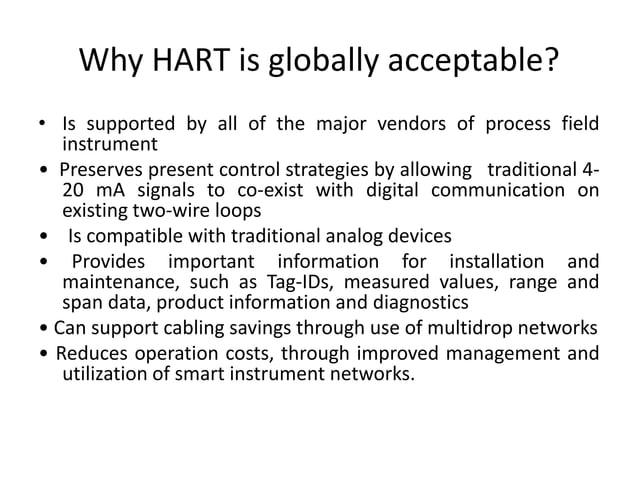 Why HART is globally acceptable?

• Is supported by all of the major vendors of process field instrument
• Preserves present control strategies by allowing traditional 4-20 mA signals to co-exist with digital communication on existing two-wire loops
• Is compatible with traditional analog devices
• Provides important information for installation and maintenance, such as Tag-IDs, measured values, range and span data, product information and diagnostics
• Can support cabling savings through use of multidrop networks
• Reduces operation costs, through improved management and utilization of smart instrument networks.